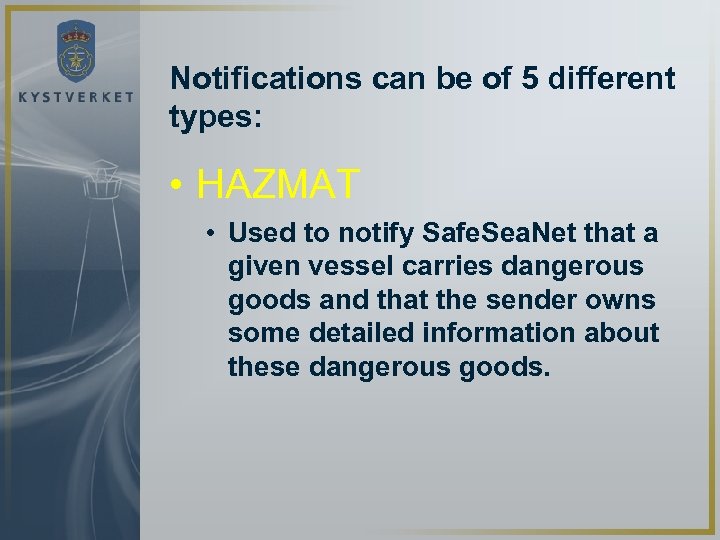 KYSTVERKET

Notifications can be of 5 different types:

• HAZMAT

• Used to notify SafeSeaNet that a given vessel carries dangerous goods and that the sender owns some detailed information about these dangerous goods.